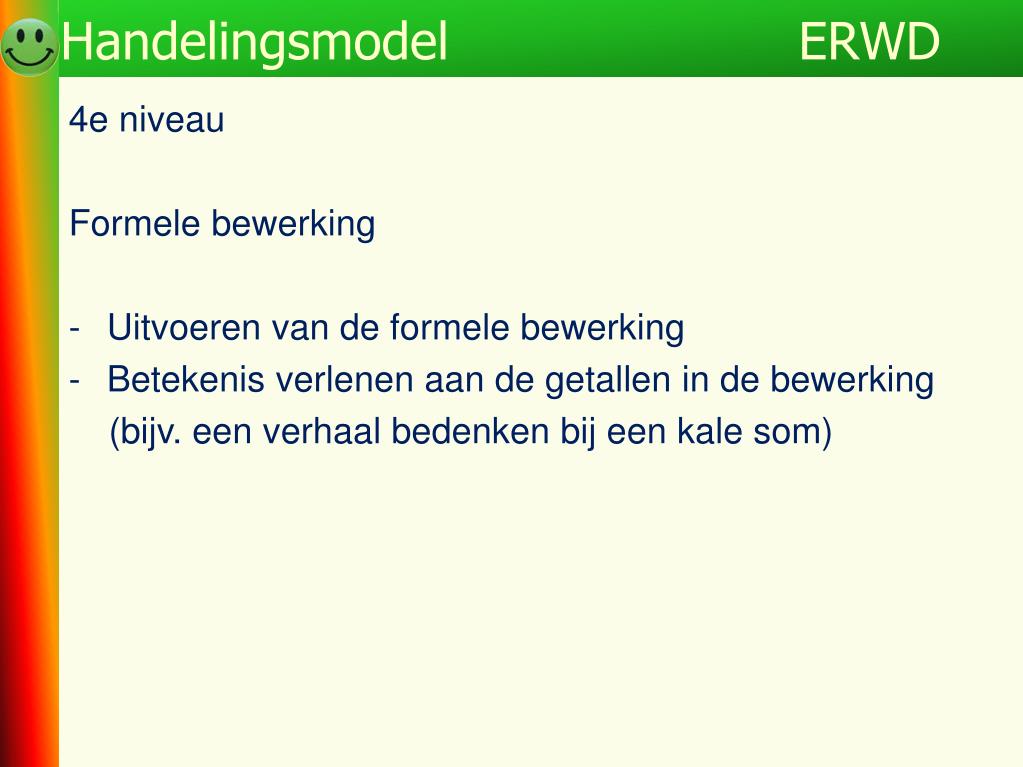 Handelingsmodel ERWD

4e niveau

Formele bewerking

- Uitvoeren van de formele bewerking
- Betekenis verlenen aan de getallen in de bewerking (bijv. een verhaal bedenken bij een kale som)